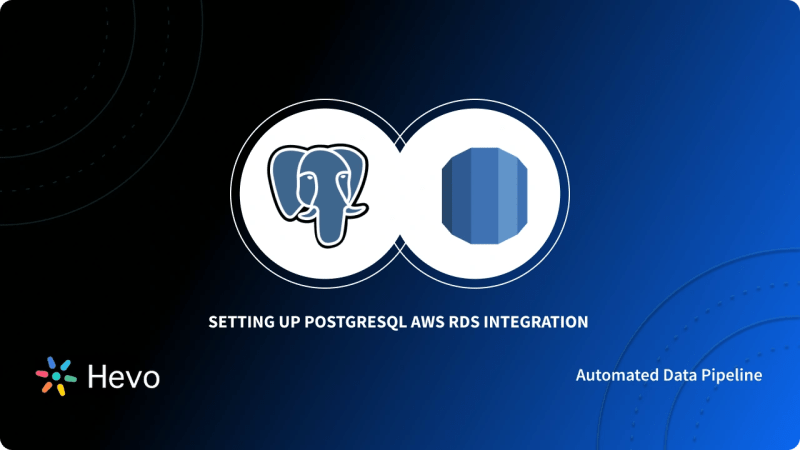 SETTING UP POSTGRESQL AWS RDS INTEGRATION

Hevo

Automated Data Pipeline